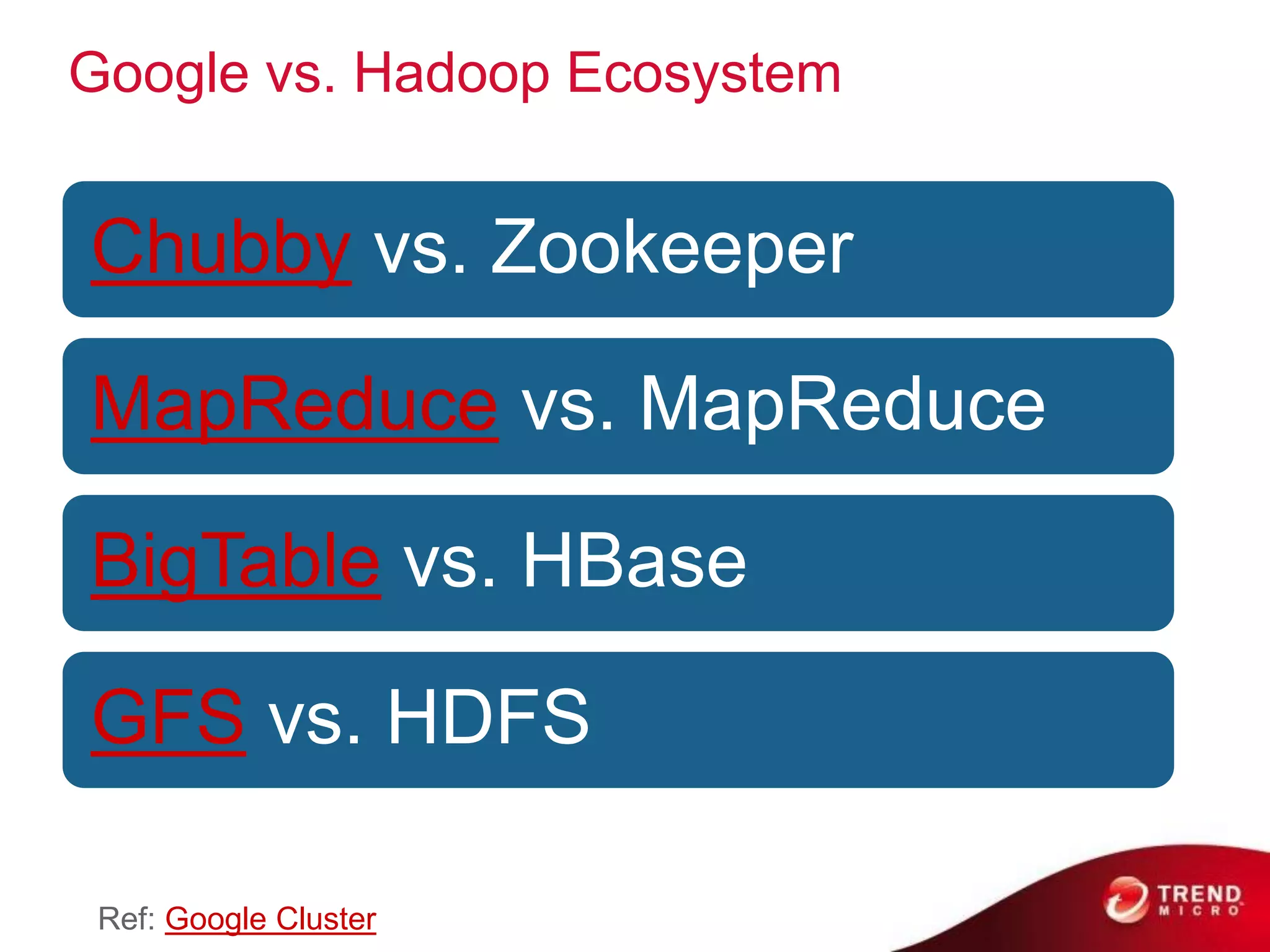 Google vs. Hadoop Ecosystem

Chubby vs. Zookeeper

MapReduce vs. MapReduce

BigTable vs. HBase

GFS vs. HDFS

Ref: Google Cluster

TREND MICRO